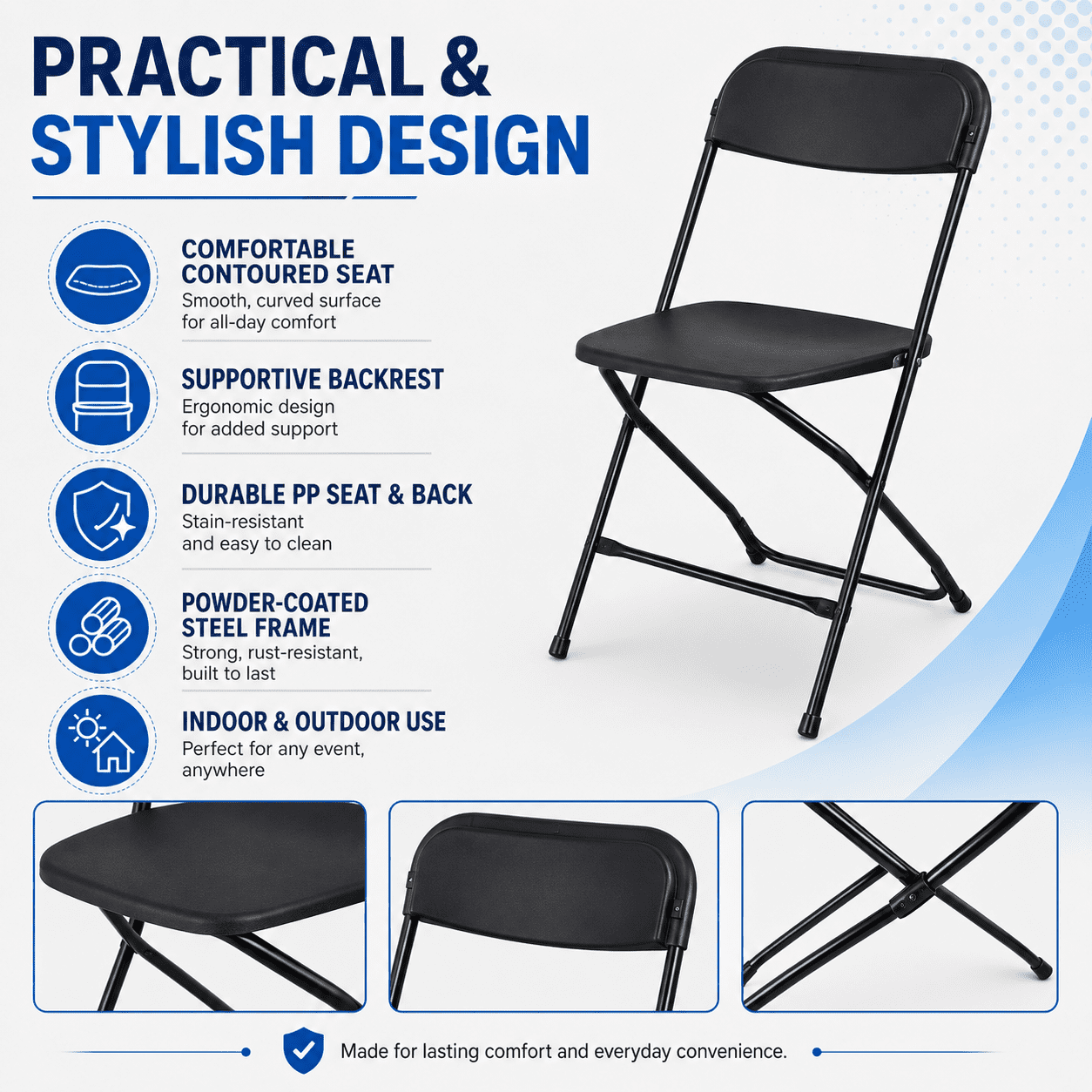 PRACTICAL & STYLISH DESIGN

COMFORTABLE CONTOURED SEAT
Smooth, curved surface for all-day comfort

SUPPORTIVE BACKREST
Ergonomic design for added support

DURABLE PP SEAT & BACK
Stain-resistant and easy to clean

POWDER-COATED STEEL FRAME
Strong, rust-resistant, built to last

INDOOR & OUTDOOR USE
Perfect for any event, anywhere

Made for lasting comfort and everyday convenience.